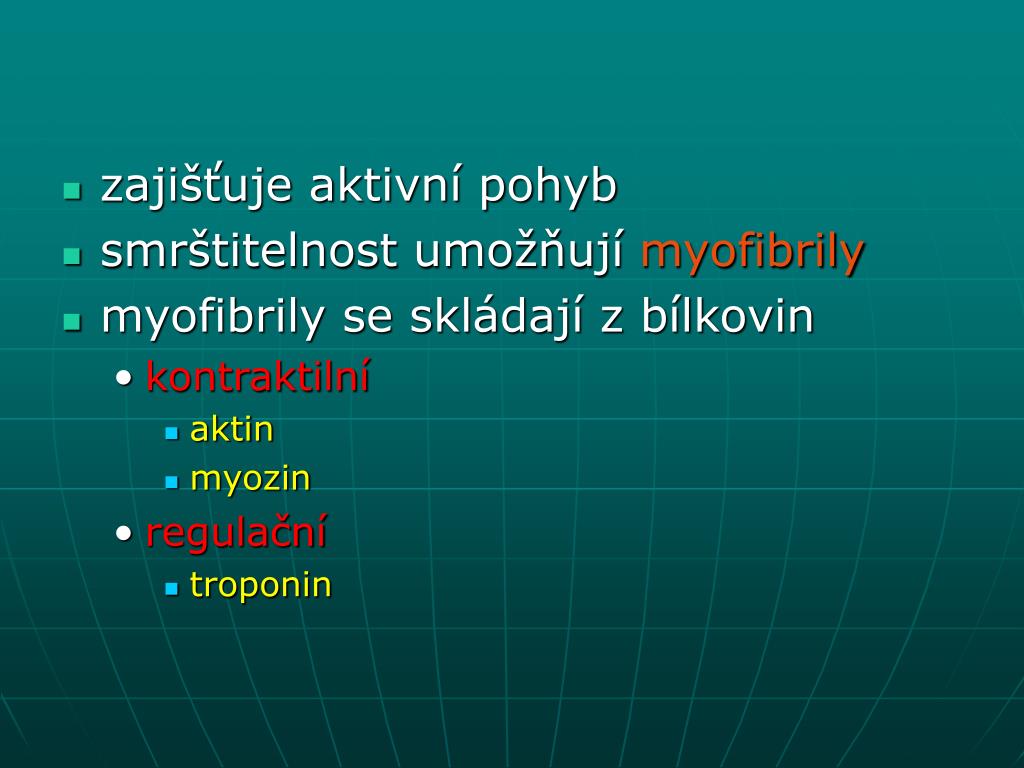 - zajišťuje aktivní pohyb
- smrštitelnost umožňují myofibrily
- myofibrily se skládají z bílkovin
  - kontraktilní
    - aktin
    - myozin
  - regulační
    - troponin